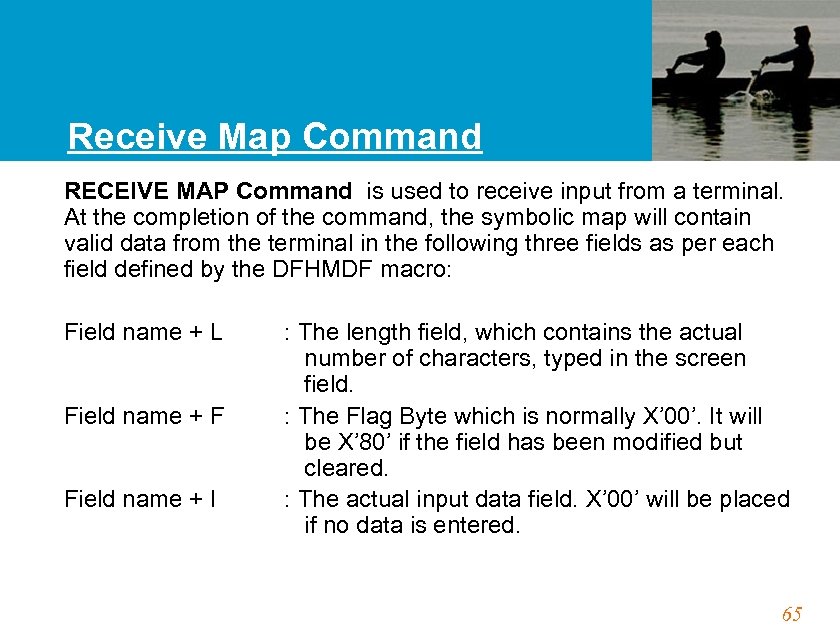 Receive Map Command

RECEIVE MAP Command is used to receive input from a terminal. At the completion of the command, the symbolic map will contain valid data from the terminal in the following three fields as per each field defined by the DFHMDF macro:

Field name + L : The length field, which contains the actual number of characters, typed in the screen field.

Field name + F : The Flag Byte which is normally X’00’. It will be X’80’ if the field has been modified but cleared.

Field name + I : The actual input data field. X’00’ will be placed if no data is entered.

65